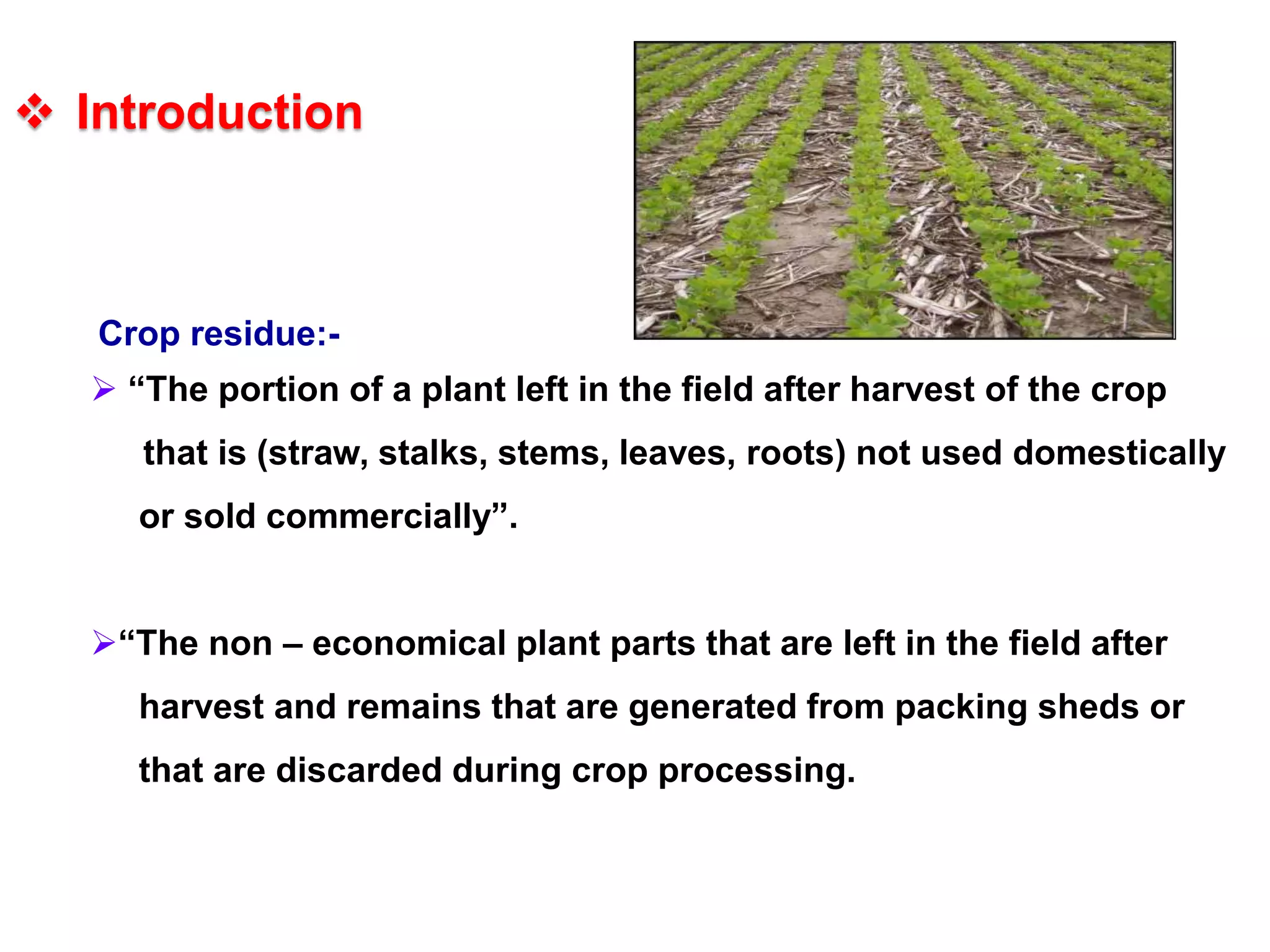 ❖ Introduction

Crop residue:-

➢ “The portion of a plant left in the field after harvest of the crop that is (straw, stalks, stems, leaves, roots) not used domestically or sold commercially”.

➢“The non – economical plant parts that are left in the field after harvest and remains that are generated from packing sheds or that are discarded during crop processing.